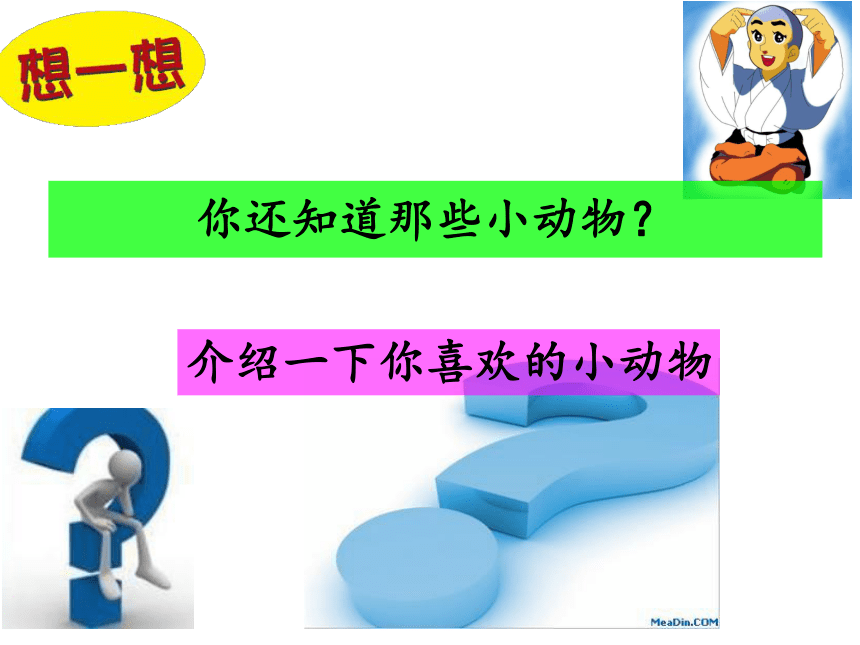 想一想

你还知道那些小动物?

介绍一下你喜欢的小动物

MeaDin.COM